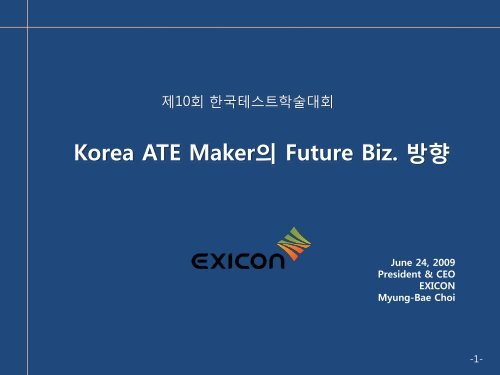 제10회 한국테스트학술대회

Korea ATE Maker의 Future Biz. 방향

EXICON

June 24, 2009
President & CEO
EXICON
Myung-Bae Choi

-1-